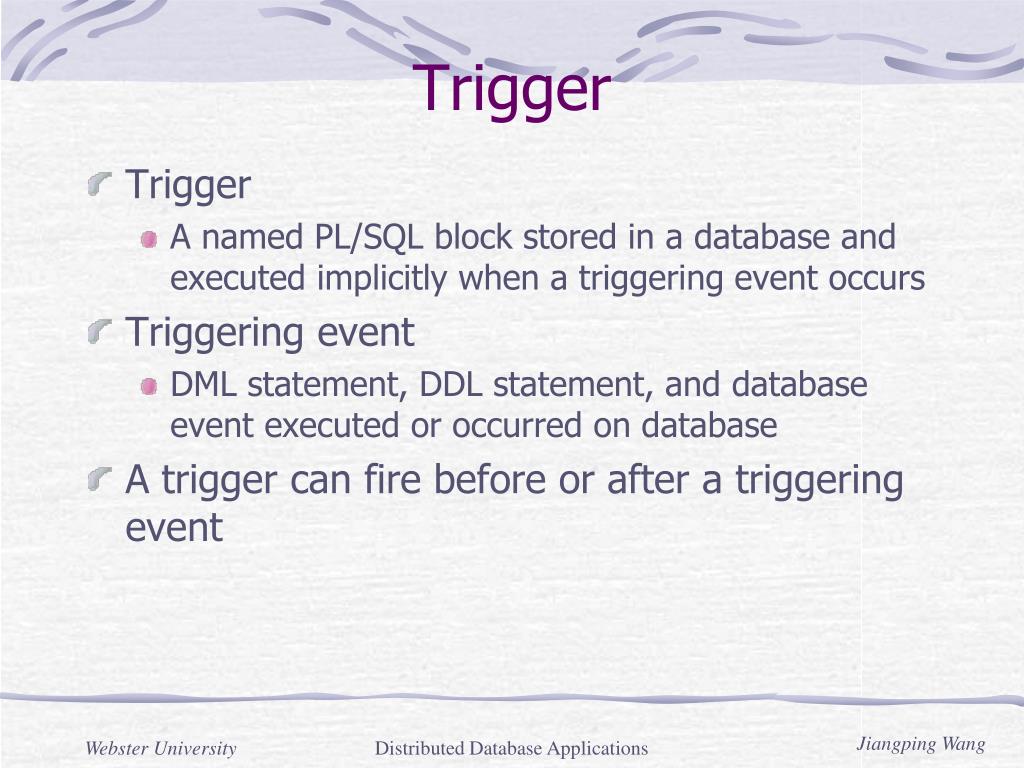 Trigger

Trigger

A named PL/SQL block stored in a database and executed implicitly when a triggering event occurs

Triggering event

DML statement, DDL statement, and database event executed or occurred on database

A trigger can fire before or after a triggering event

Webster University

Distributed Database Applications

Jiangping Wang